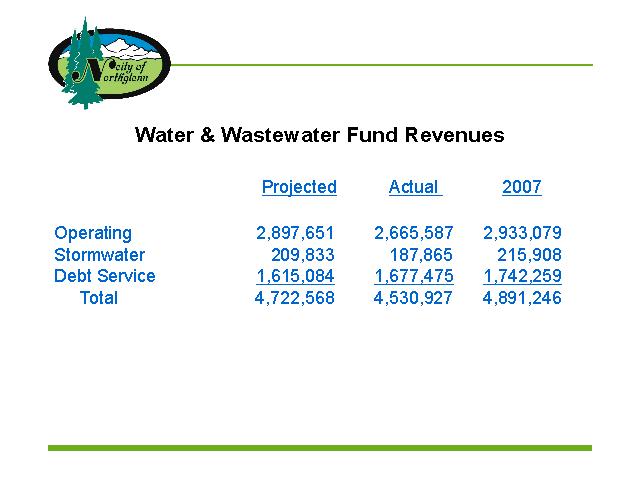 City of Northglenn

Water & Wastewater Fund Revenues

| | Projected | Actual | 2007 |
|---|---|---|---|
| Operating | 2,897,651 | 2,665,587 | 2,933,079 |
| Stormwater | 209,833 | 187,865 | 215,908 |
| Debt Service | 1,615,084 | 1,677,475 | 1,742,259 |
| Total | 4,722,568 | 4,530,927 | 4,891,246 |